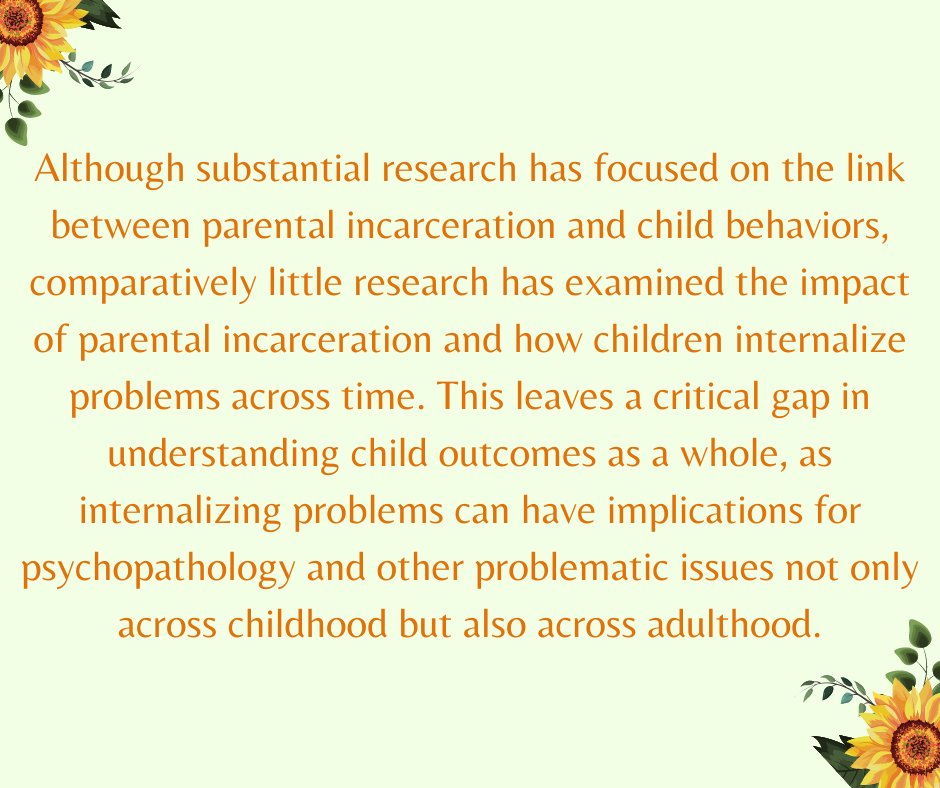 Although substantial research has focused on the link between parental incarceration and child behaviors, comparatively little research has examined the impact of parental incarceration and how children internalize problems across time. This leaves a critical gap in understanding child outcomes as a whole, as internalizing problems can have implications for psychopathology and other problematic issues not only across childhood but also across adulthood.